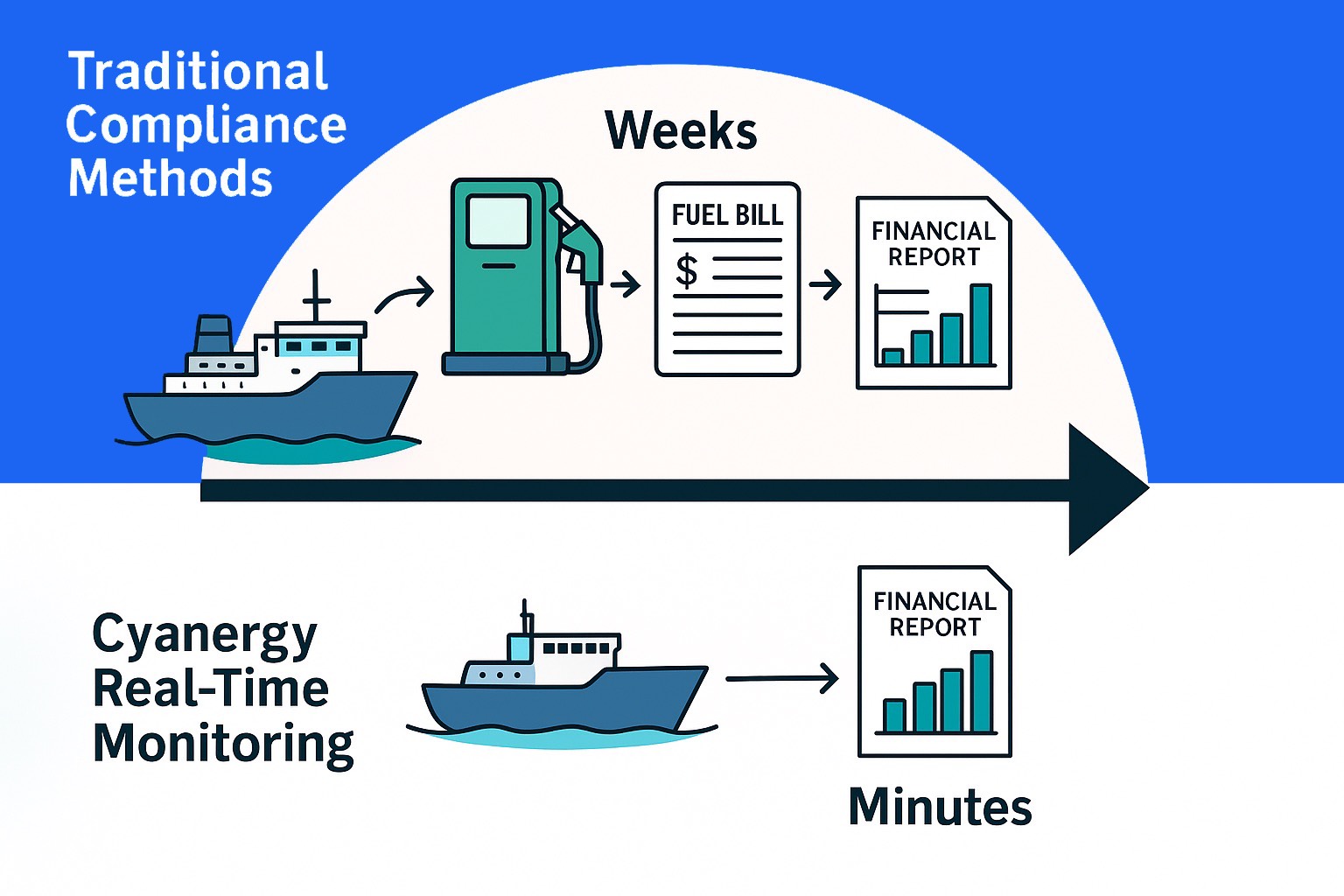 Traditional Compliance Methods

Weeks

FUEL BILL

$

FINANCIAL REPORT

Cyanergy Real-Time Monitoring

FINANCIAL REPORT

Minutes